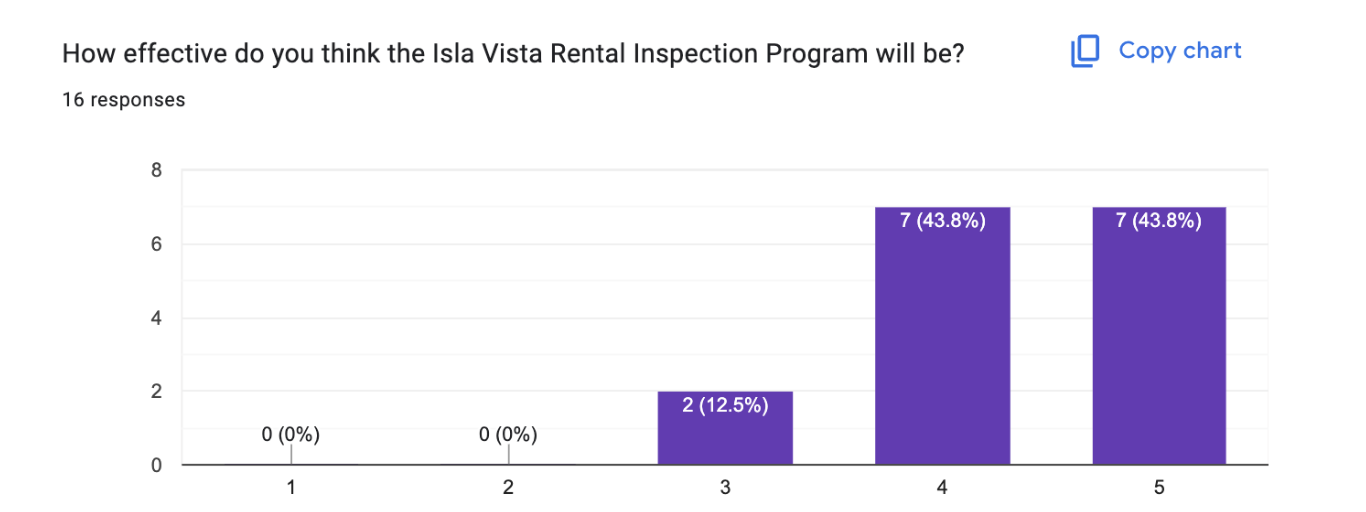 How effective do you think the Isla Vista Rental Inspection Program will be?

Copy chart

16 responses

8
6
4
2
0

0 (0%)
0 (0%)
2 (12.5%)
7 (43.8%)
7 (43.8%)

1
2
3
4
5